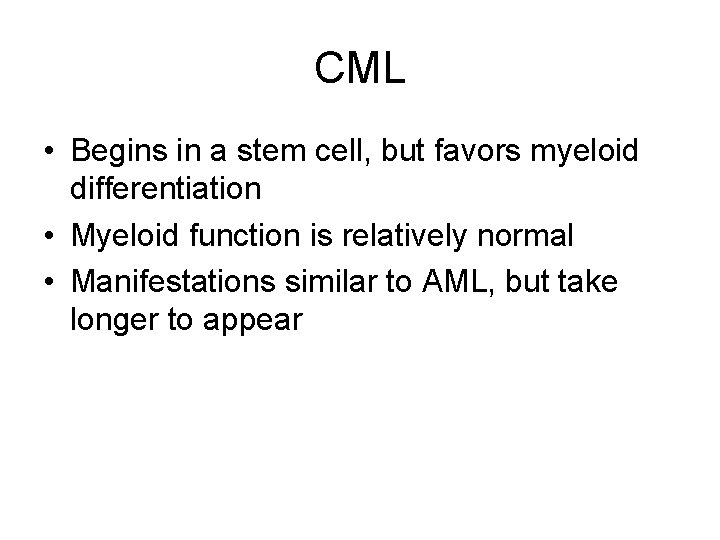 CML

• Begins in a stem cell, but favors myeloid differentiation
• Myeloid function is relatively normal
• Manifestations similar to AML, but take longer to appear